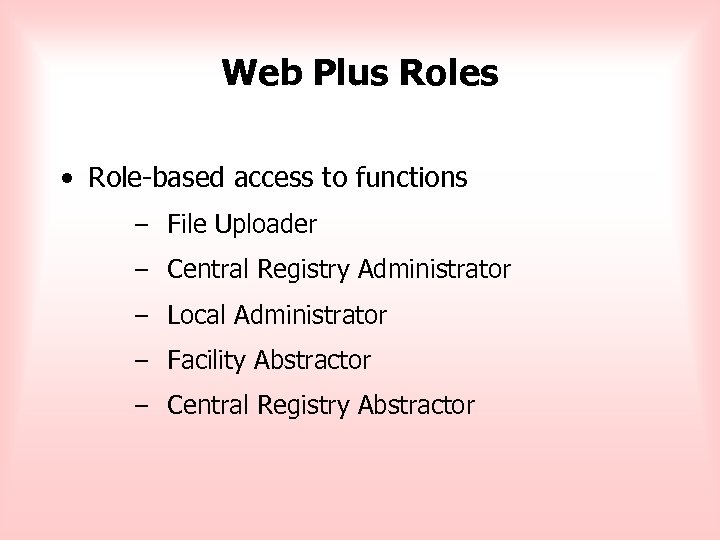 Web Plus Roles

• Role-based access to functions
  – File Uploader
  – Central Registry Administrator
  – Local Administrator
  – Facility Abstractor
  – Central Registry Abstractor